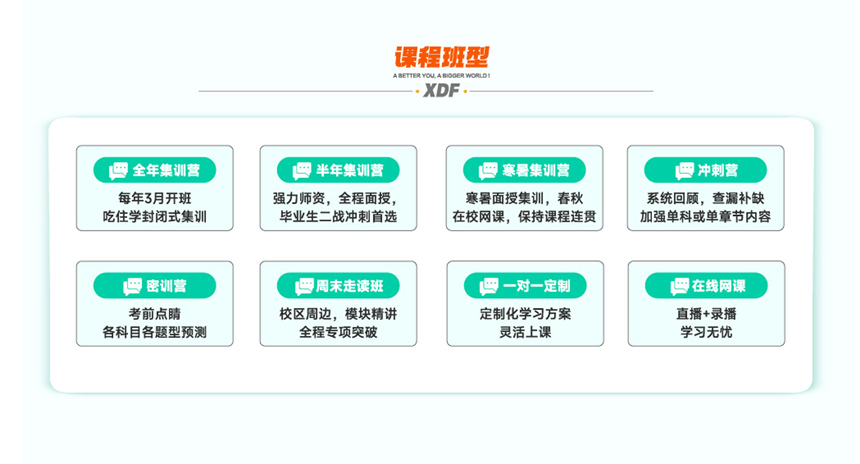 课程班型
A BETTER YOU, A BIGGER WORLD !
XDF

全年集训营
每年3月开班
吃住学封闭式集训

半年集训营
强力师资，全程面授，
毕业生二战冲刺首选

寒暑集训营
寒暑面授集训，春秋
在校网课，保持课程连贯

冲刺营
系统回顾，查漏补缺
加强单科或单章节内容

密训营
考前点睛
各科目各题型预测

周末走读班
校区周边，模块精讲
全程专项突破

一对一定制
定制化学习方案
灵活上课

在线网课
直播+录播
学习无忧